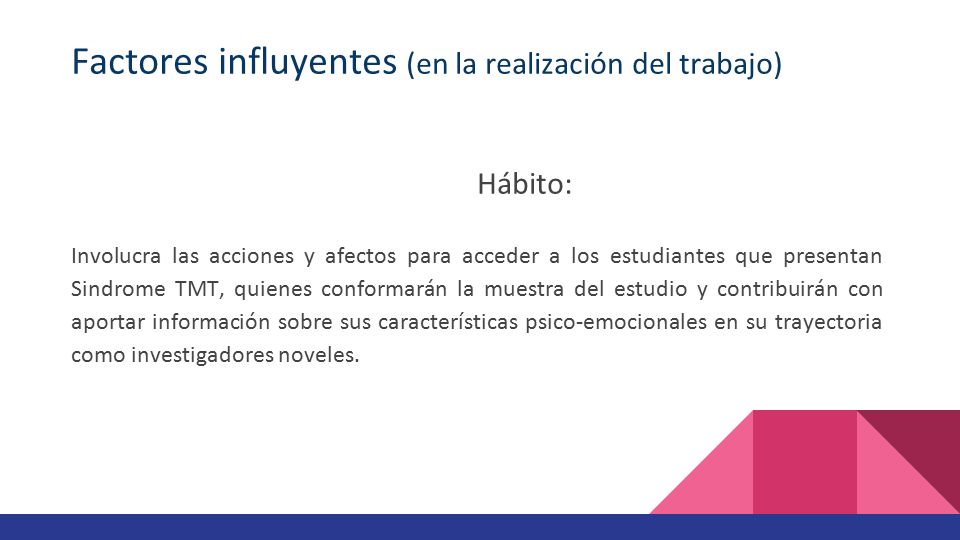 Factores influyentes (en la realización del trabajo)

Hábito:

Involucra las acciones y afectos para acceder a los estudiantes que presentan Sindrome TMT, quienes conformarán la muestra del estudio y contribuirán con aportar información sobre sus características psico-emocionales en su trayectoria como investigadores noveles.